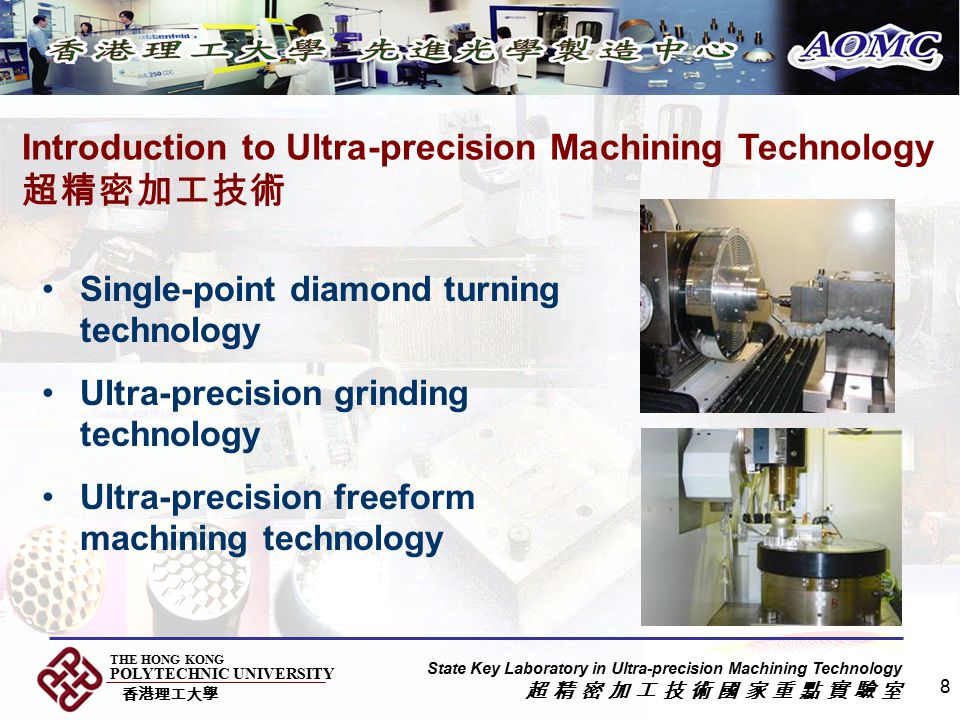 香港理工大學 先進光學製造中心 AOMC

Introduction to Ultra-precision Machining Technology
超精密加工技術

• Single-point diamond turning technology
• Ultra-precision grinding technology
• Ultra-precision freeform machining technology

THE HONG KONG POLYTECHNIC UNIVERSITY
香港理工大學

State Key Laboratory in Ultra-precision Machining Technology
超精密加工技術國家重點實驗室

8